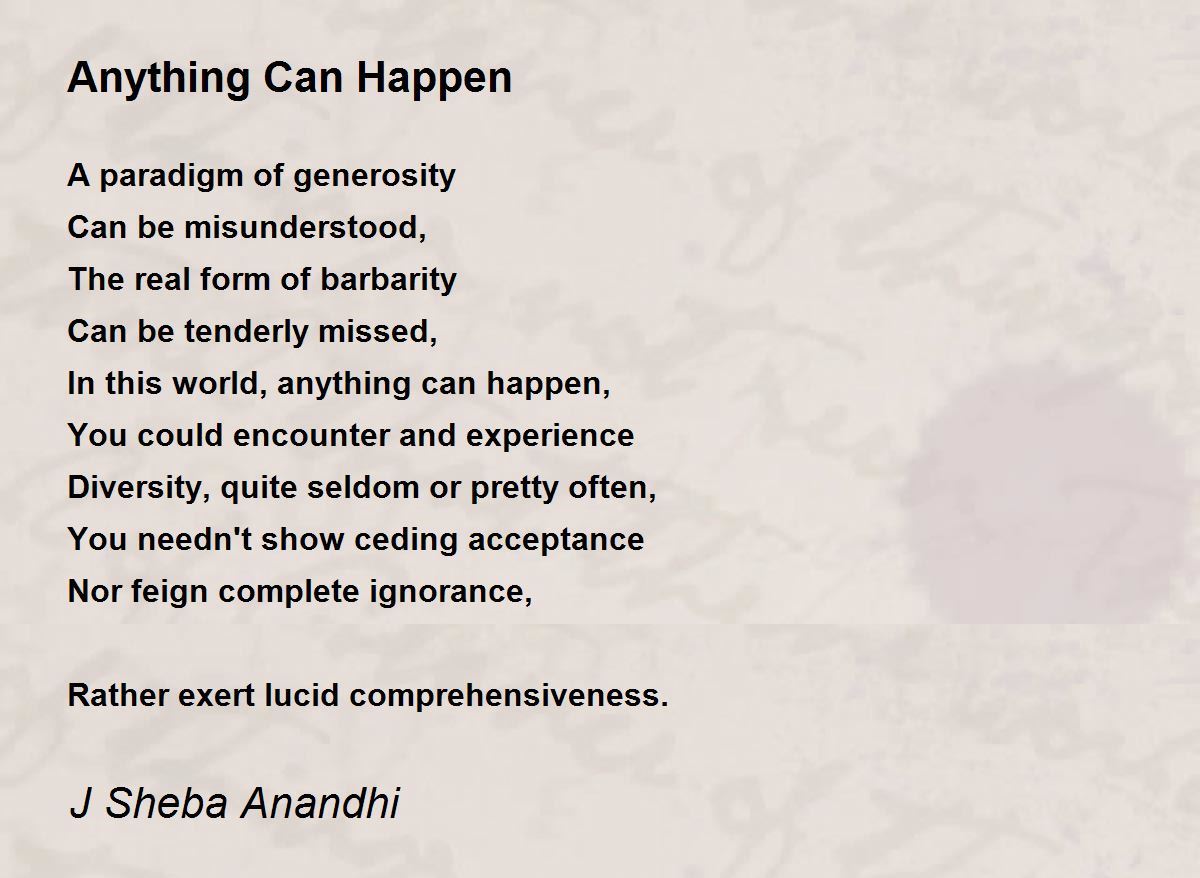 Anything Can Happen

A paradigm of generosity
Can be misunderstood,
The real form of barbarity
Can be tenderly missed,
In this world, anything can happen,
You could encounter and experience
Diversity, quite seldom or pretty often,
You needn't show ceding acceptance
Nor feign complete ignorance,

Rather exert lucid comprehensiveness.

J Sheba Anandhi